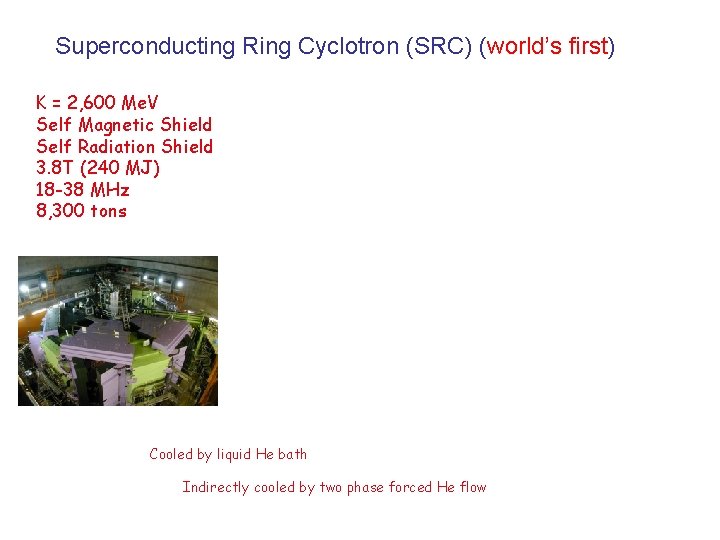 Superconducting Ring Cyclotron (SRC) (world's first)

K = 2,600 MeV
Self Magnetic Shield
Self Radiation Shield
3.8T (240 MJ)
18-38 MHz
8,300 tons

Cooled by liquid He bath

Indirectly cooled by two phase forced He flow